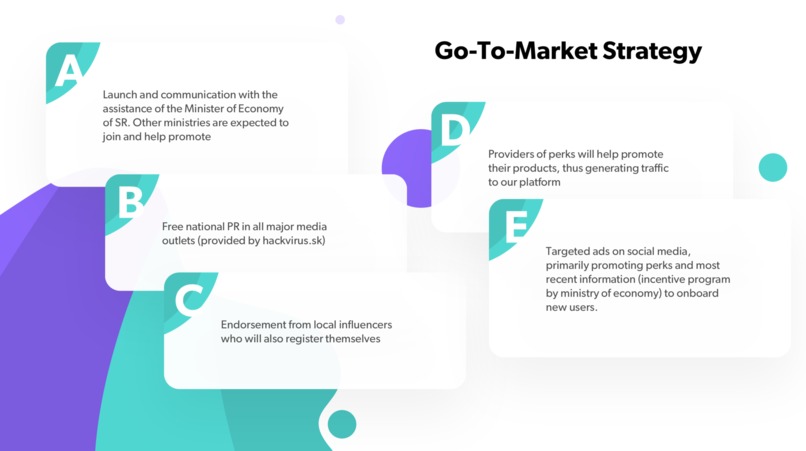 Go-To-Market Strategy

A

Launch and communication with the assistance of the Minister of Economy of SR. Other ministries are expected to join and help promote

B

Free national PR in all major media outlets (provided by hackvirus.sk)

C

Endorsement from local influencers who will also register themselves

D

Providers of perks will help promote their products, thus generating traffic to our platform

E

Targeted ads on social media, primarily promoting perks and most recent information (incentive program by ministry of economy) to onboard new users.